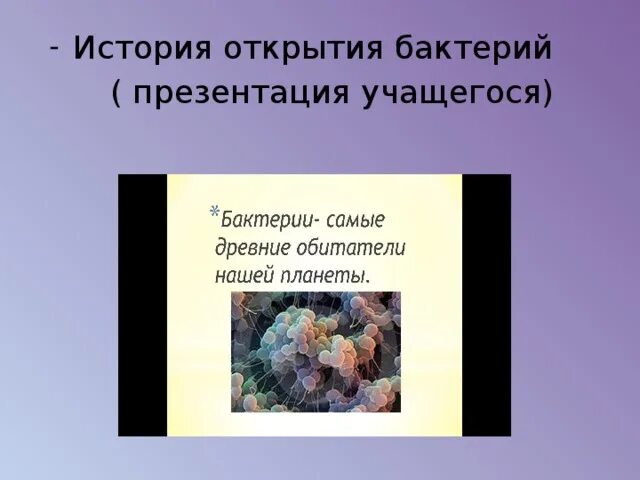 - История открытия бактерий ( презентация учащегося)

*Бактерии- самые древние обитатели нашей планеты.